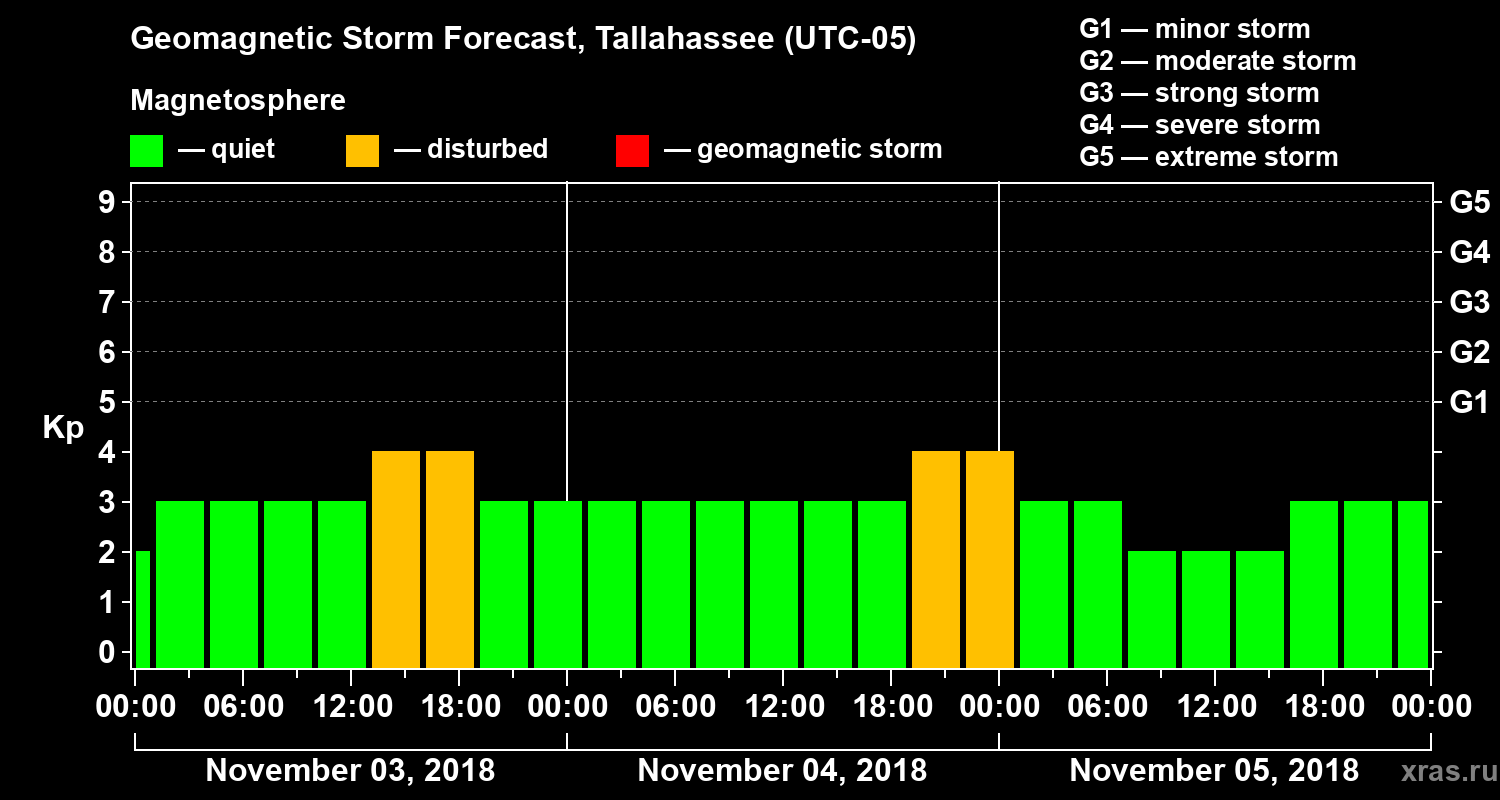 Geomagnetic Storm Forecast, Tallahassee (UTC-05)

Magnetosphere

— quiet — disturbed — geomagnetic storm

G1 — minor storm
G2 — moderate storm
G3 — strong storm
G4 — severe storm
G5 — extreme storm

Kp

9
8
7
6
5
4
3
2
1
0

G5
G4
G3
G2
G1

00:00 06:00 12:00 18:00 00:00 06:00 12:00 18:00 00:00 06:00 12:00 18:00 00:00

November 03, 2018 November 04, 2018 November 05, 2018

xras.ru